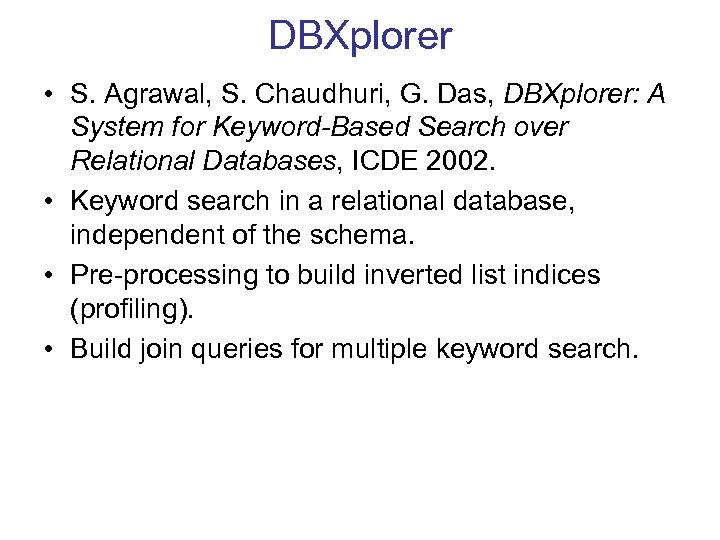 DBXplorer

• S. Agrawal, S. Chaudhuri, G. Das, DBXplorer: A System for Keyword-Based Search over Relational Databases, ICDE 2002.
• Keyword search in a relational database, independent of the schema.
• Pre-processing to build inverted list indices (profiling).
• Build join queries for multiple keyword search.